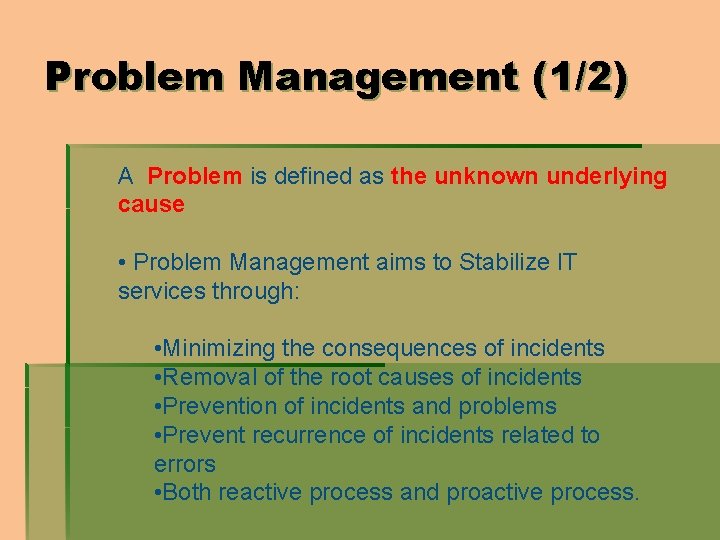 Problem Management (1/2)

A Problem is defined as the unknown underlying cause

• Problem Management aims to Stabilize IT services through:

•Minimizing the consequences of incidents
•Removal of the root causes of incidents
•Prevention of incidents and problems
•Prevent recurrence of incidents related to errors
•Both reactive process and proactive process.